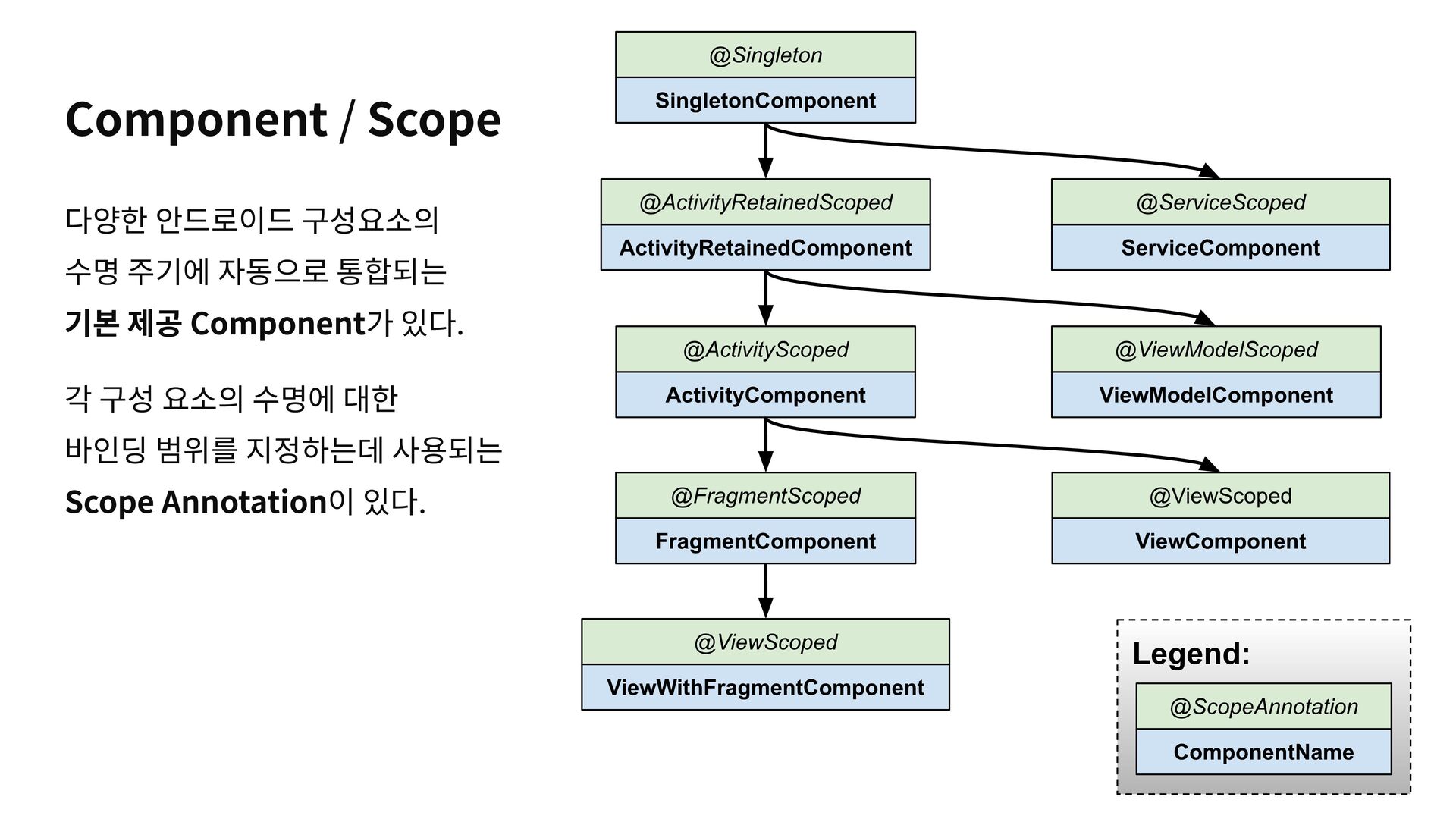 Component / Scope

다양한 안드로이드 구성요소의
수명 주기에 자동으로 통합되는
기본 제공 Component가 있다.

각 구성 요소의 수명에 대한
바인딩 범위를 지정하는데 사용되는
Scope Annotation이 있다.

@Singleton
SingletonComponent

@ActivityRetainedScoped
ActivityRetainedComponent

@ServiceScoped
ServiceComponent

@ActivityScoped
ActivityComponent

@ViewModelScoped
ViewModelComponent

@FragmentScoped
FragmentComponent

@ViewScoped
ViewComponent

@ViewScoped
ViewWithFragmentComponent

Legend:
@ScopeAnnotation
ComponentName